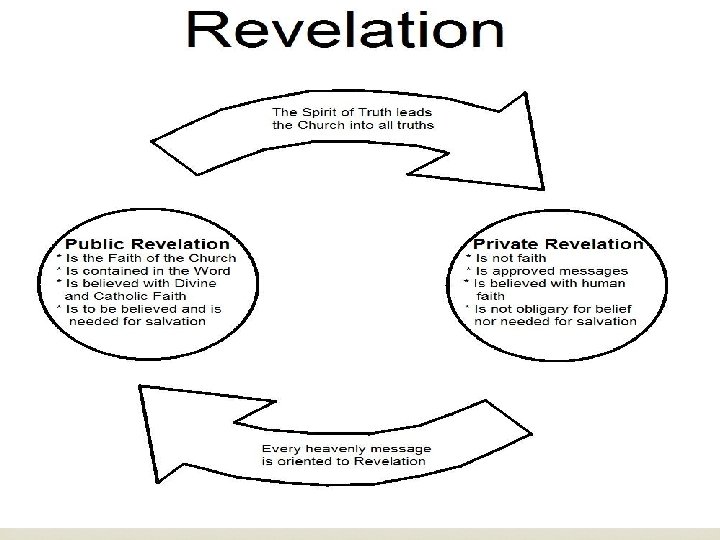 Revelation

The Spirit of Truth leads the Church into all truths

Public Revelation
* Is the Faith of the Church
* Is contained in the Word
* Is believed with Divine and Catholic Faith
* Is to be believed and is needed for salvation

Private Revelation
* Is not faith
* Is approved messages
* Is believed with human faith
* Is not obligary for belief nor needed for salvation

Every heavenly message is oriented to Revelation